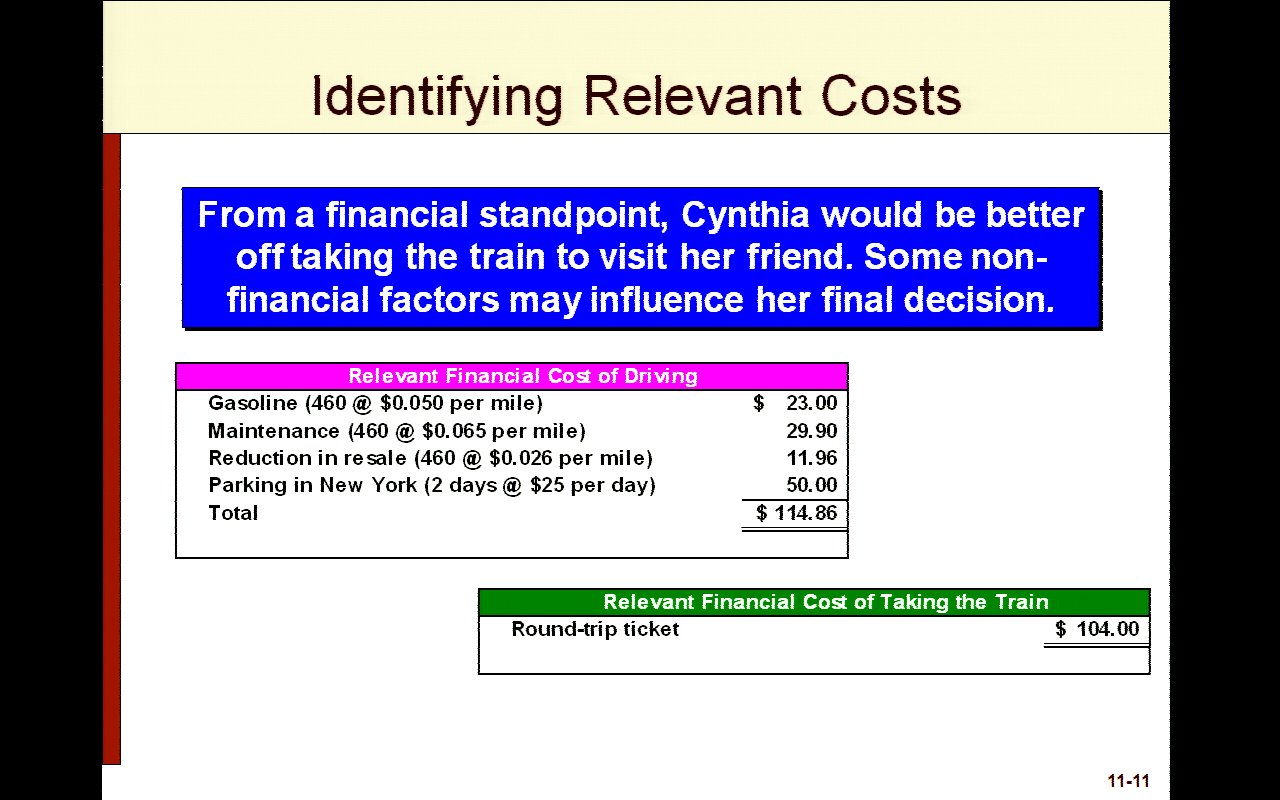 Identifying Relevant Costs

From a financial standpoint, Cynthia would be better off taking the train to visit her friend. Some non-financial factors may influence her final decision.

| Relevant Financial Cost of Driving | |
|---|---|
| Gasoline (460 @ $0.050 per mile) | $ 23.00 |
| Maintenance (460 @ $0.065 per mile) | 29.90 |
| Reduction in resale (460 @ $0.026 per mile) | 11.96 |
| Parking in New York (2 days @ $25 per day) | 50.00 |
| Total | $ 114.86 |

| Relevant Financial Cost of Taking the Train | |
|---|---|
| Round-trip ticket | $ 104.00 |

11-11